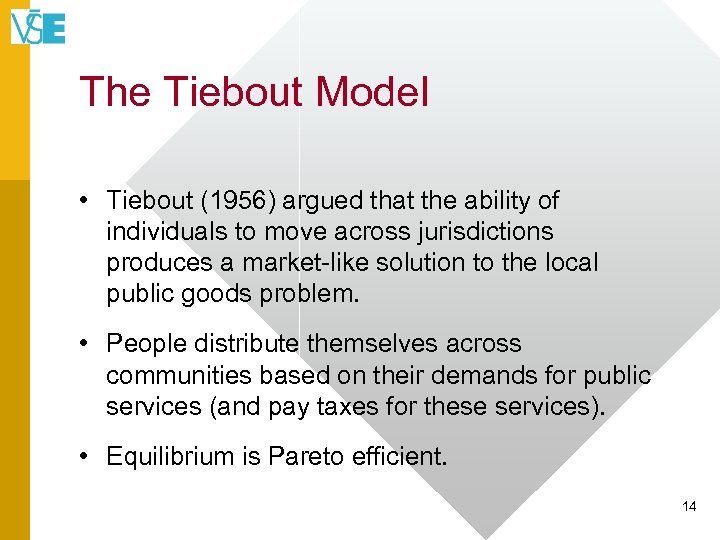 VŠE

The Tiebout Model

• Tiebout (1956) argued that the ability of individuals to move across jurisdictions produces a market-like solution to the local public goods problem.

• People distribute themselves across communities based on their demands for public services (and pay taxes for these services).

• Equilibrium is Pareto efficient.

14